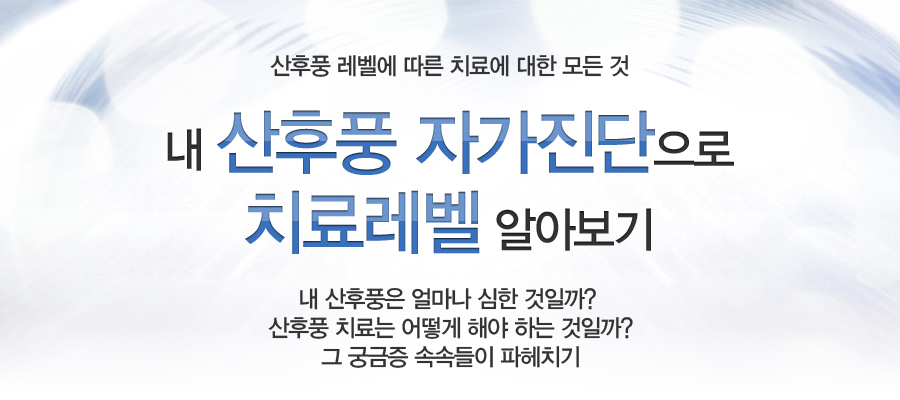 산후풍 레벨에 따른 치료에 대한 모든 것

내 산후풍 자가진단으로
치료레벨 알아보기

내 산후풍은 얼마나 심한 것일까?
산후풍 치료는 어떻게 해야 하는 것일까?
그 궁금증 속속들이 파헤치기